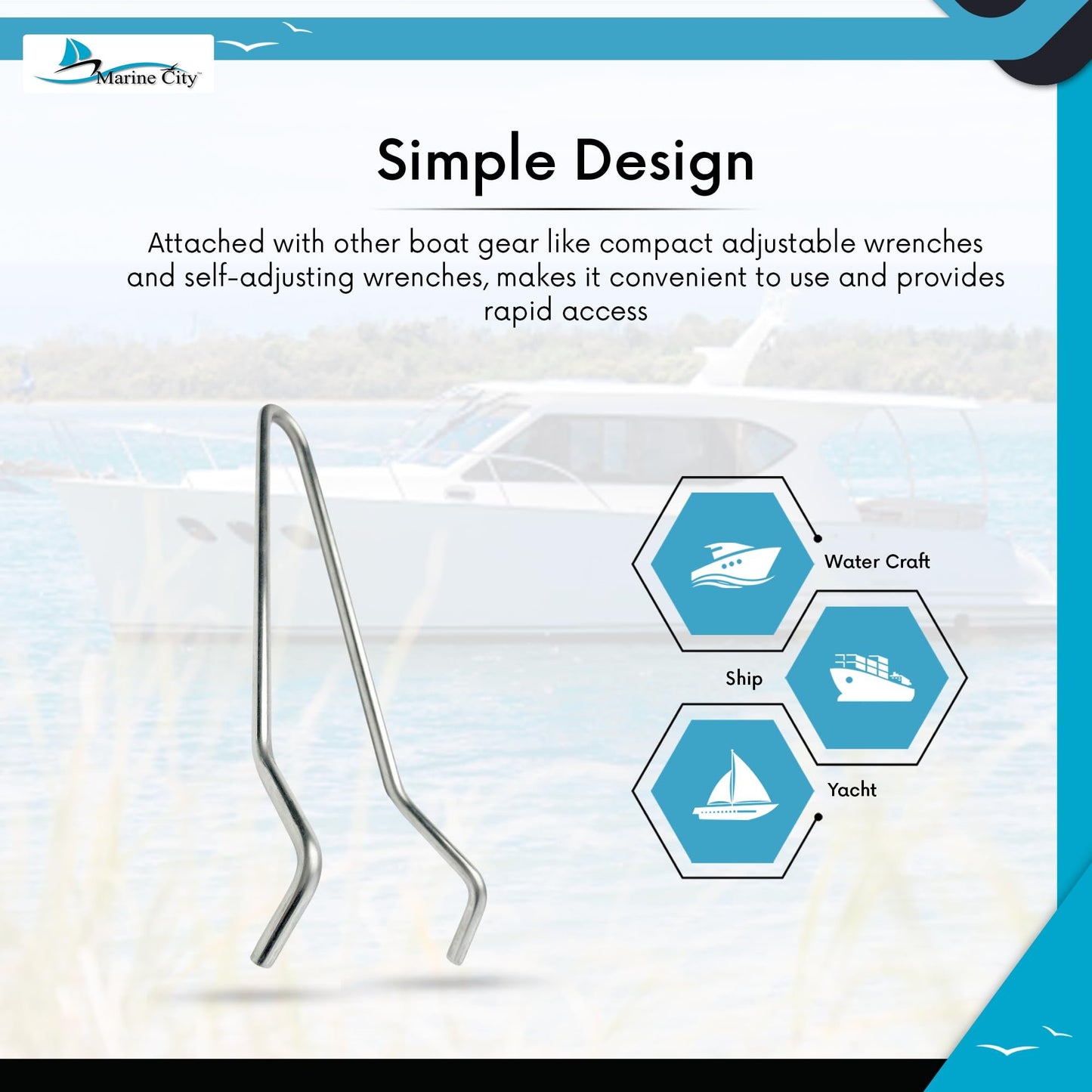 Marine City™

Simple Design

Attached with other boat gear like compact adjustable wrenches and self-adjusting wrenches, makes it convenient to use and provides rapid access

Water Craft

Ship

Yacht